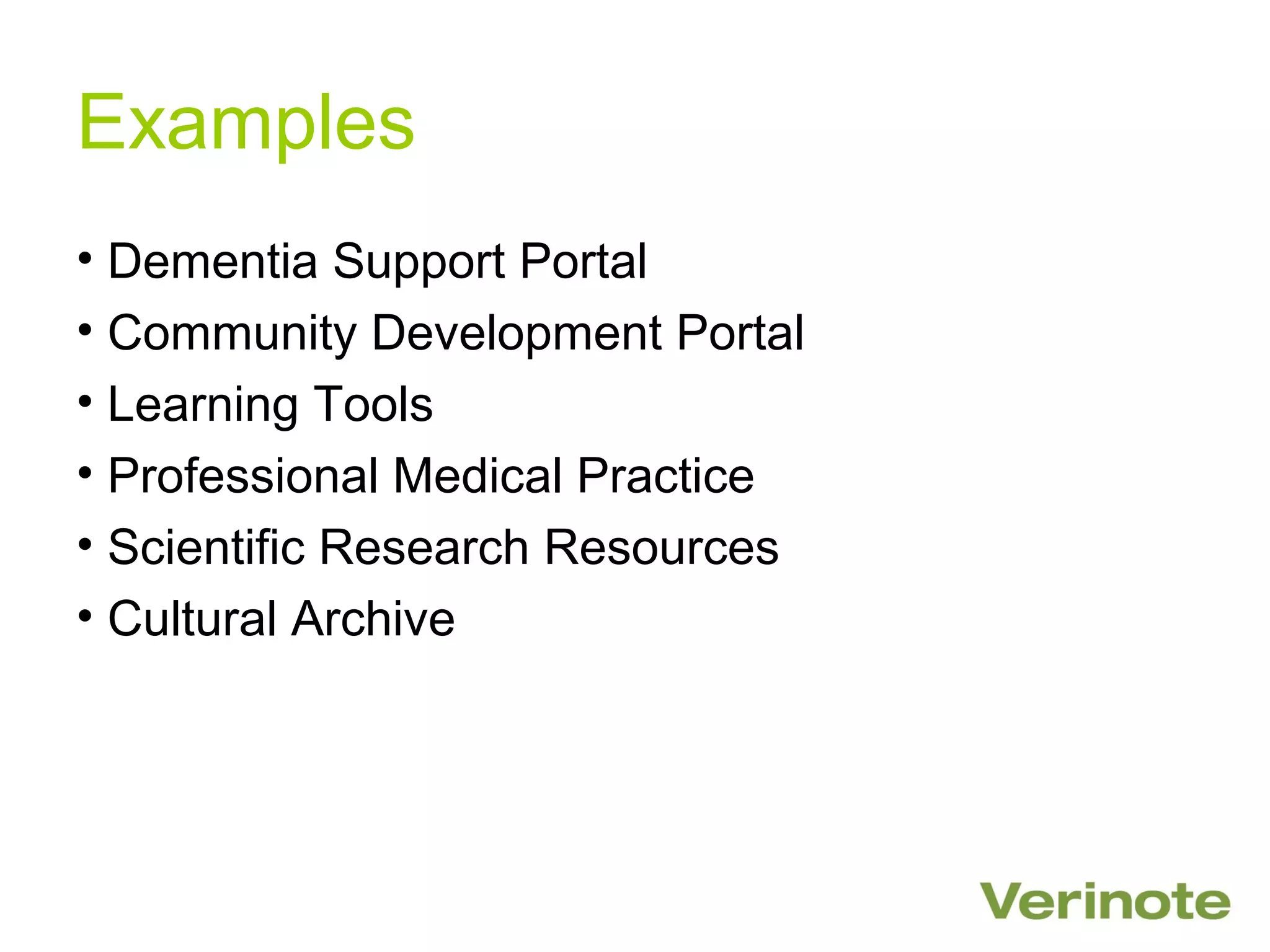 Examples

• Dementia Support Portal
• Community Development Portal
• Learning Tools
• Professional Medical Practice
• Scientific Research Resources
• Cultural Archive

Verinote